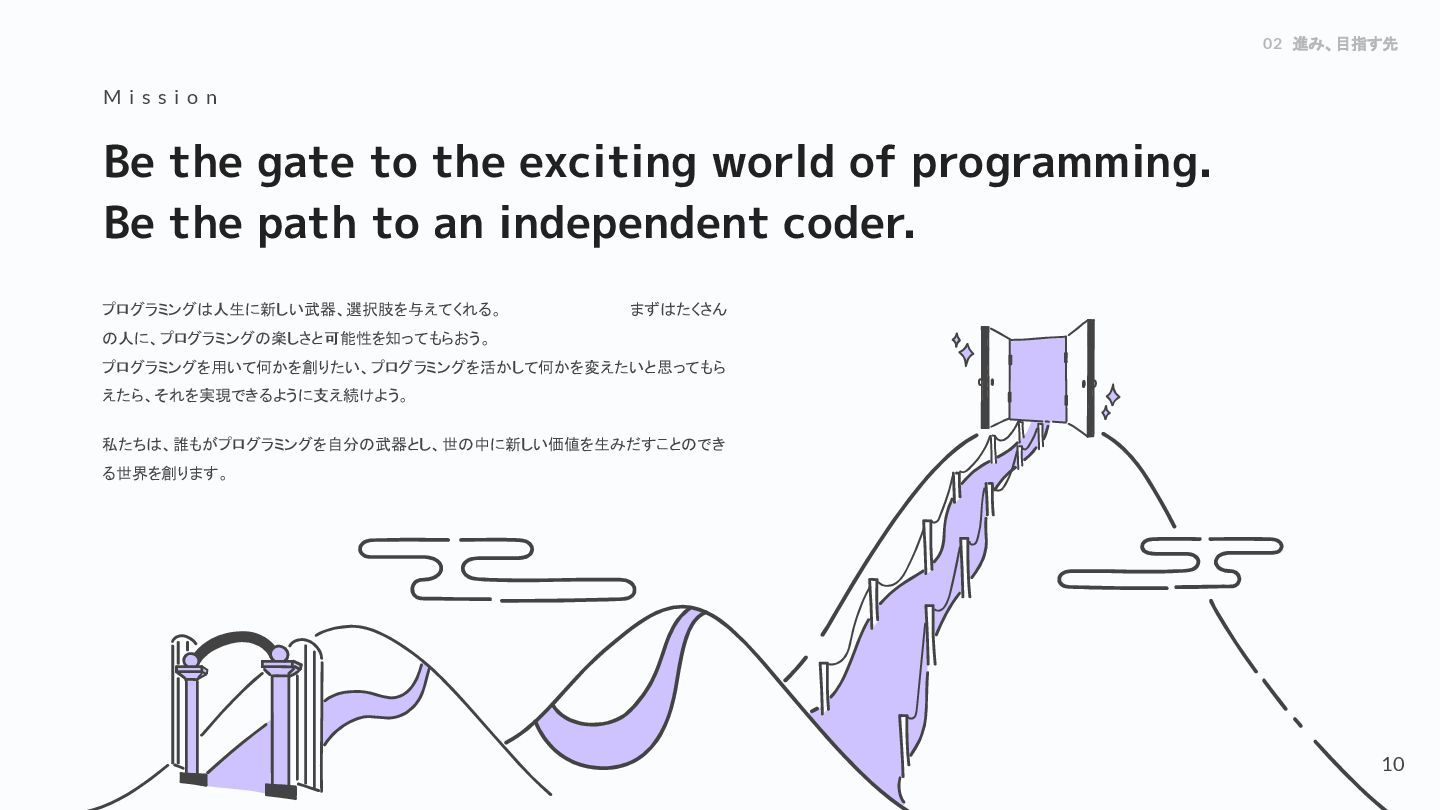 02 進み、目指す先

Mission

Be the gate to the exciting world of programming.
Be the path to an independent coder.

プログラミングは人生に新しい武器、選択肢を与えてくれる。 まずはたくさんの人に、プログラミングの楽しさと可能性を知ってもらおう。
プログラミングを用いて何かを創りたい、プログラミングを活かして何かを変えたいと思ってもらえたら、それを実現できるように支え続けよう。

私たちは、誰もがプログラミングを自分の武器とし、世の中に新しい価値を生みだすことのできる世界を創ります。

10